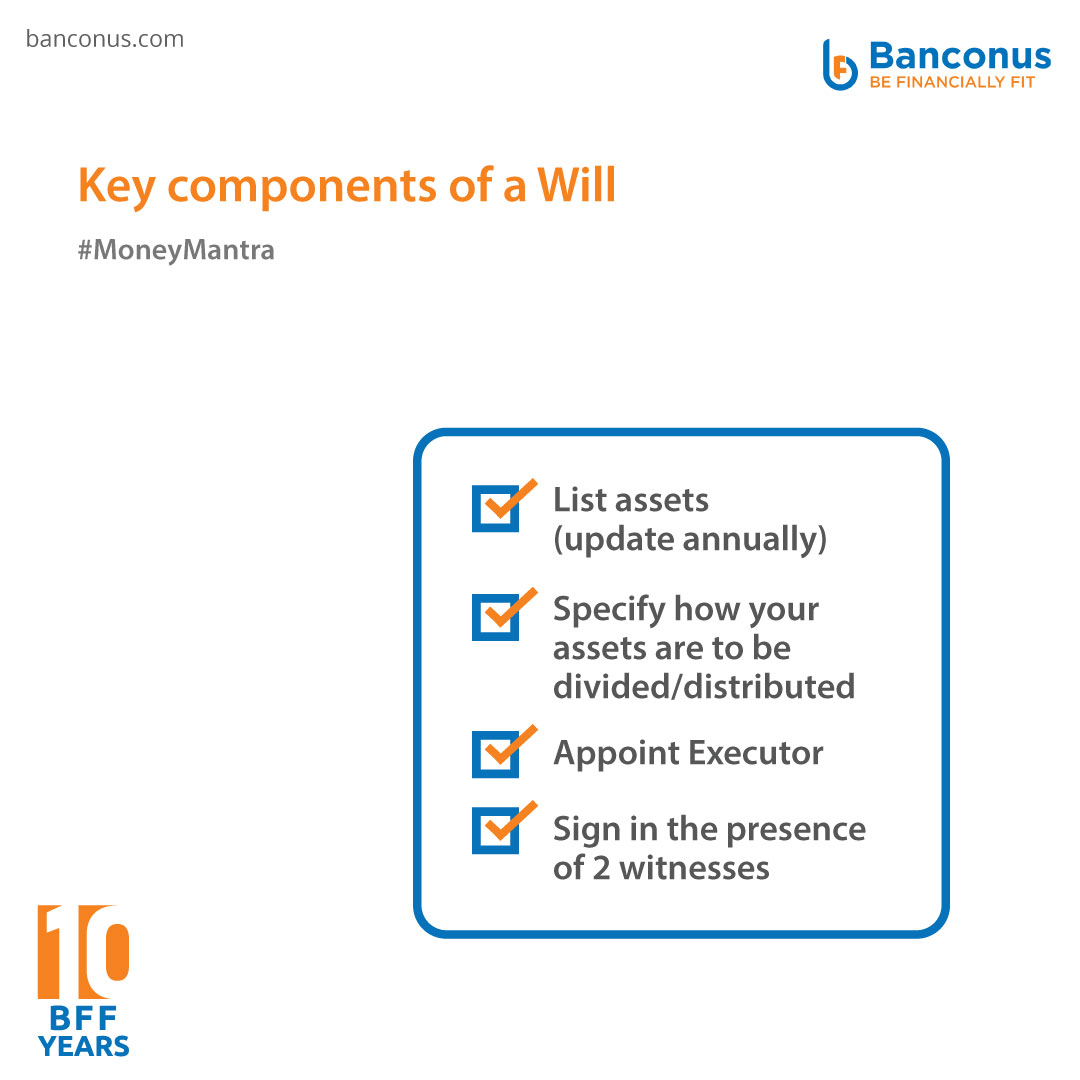 banconus.com

Banconus
BE FINANCIALLY FIT

Key components of a Will

#MoneyMantra

List assets (update annually)

Specify how your assets are to be divided/distributed

Appoint Executor

Sign in the presence of 2 witnesses

10
BFF
YEARS